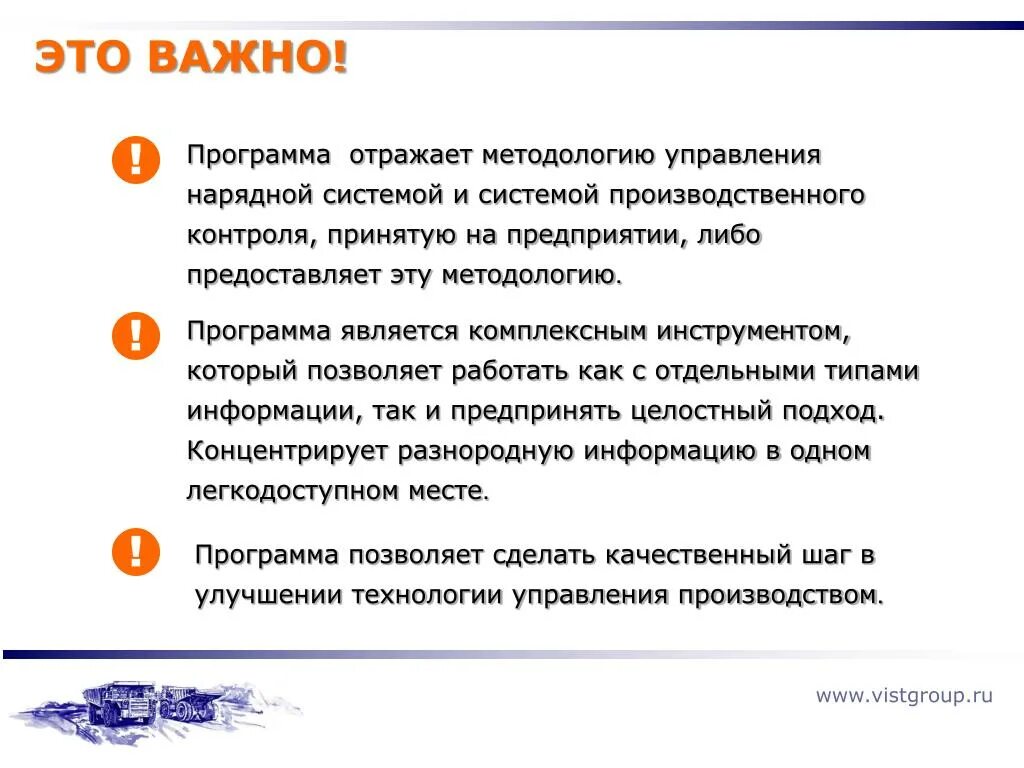 ЭТО ВАЖНО!

!

Программа отражает методологию управления нарядной системой и системой производственного контроля, принятую на предприятии, либо предоставляет эту методологию.

!

Программа является комплексным инструментом, который позволяет работать как с отдельными типами информации, так и предпринять целостный подход. Концентрирует разнородную информацию в одном легкодоступном месте.

!

Программа позволяет сделать качественный шаг в улучшении технологии управления производством.

www.vistgroup.ru